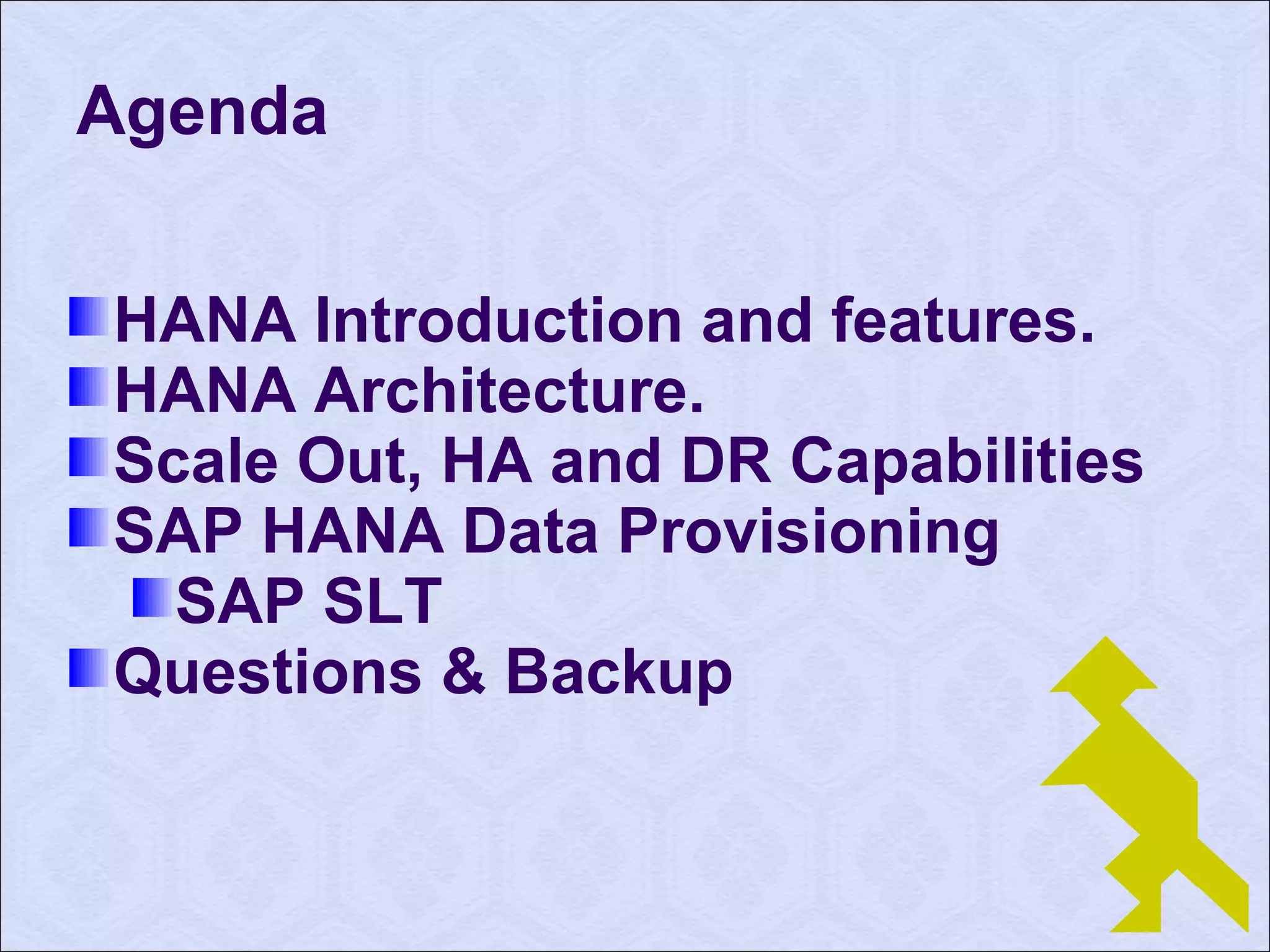 Agenda

HANA Introduction and features.
HANA Architecture.
Scale Out, HA and DR Capabilities
SAP HANA Data Provisioning
SAP SLT
Questions & Backup